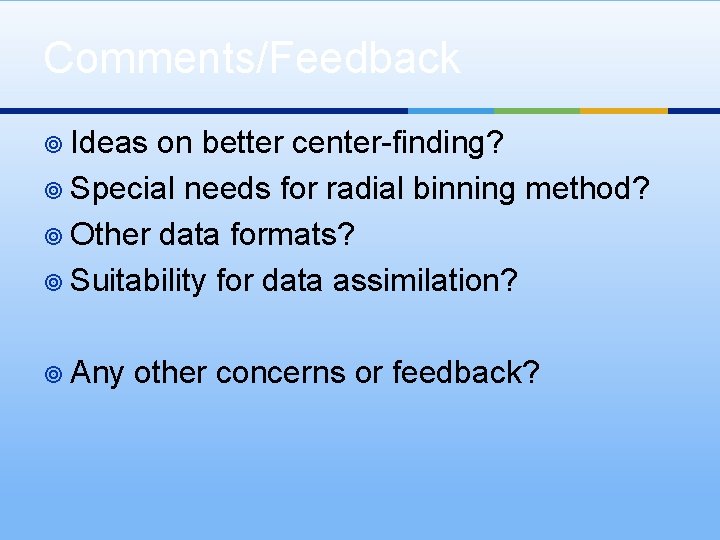 Comments/Feedback

Ideas on better center-finding?
Special needs for radial binning method?
Other data formats?
Suitability for data assimilation?

Any other concerns or feedback?